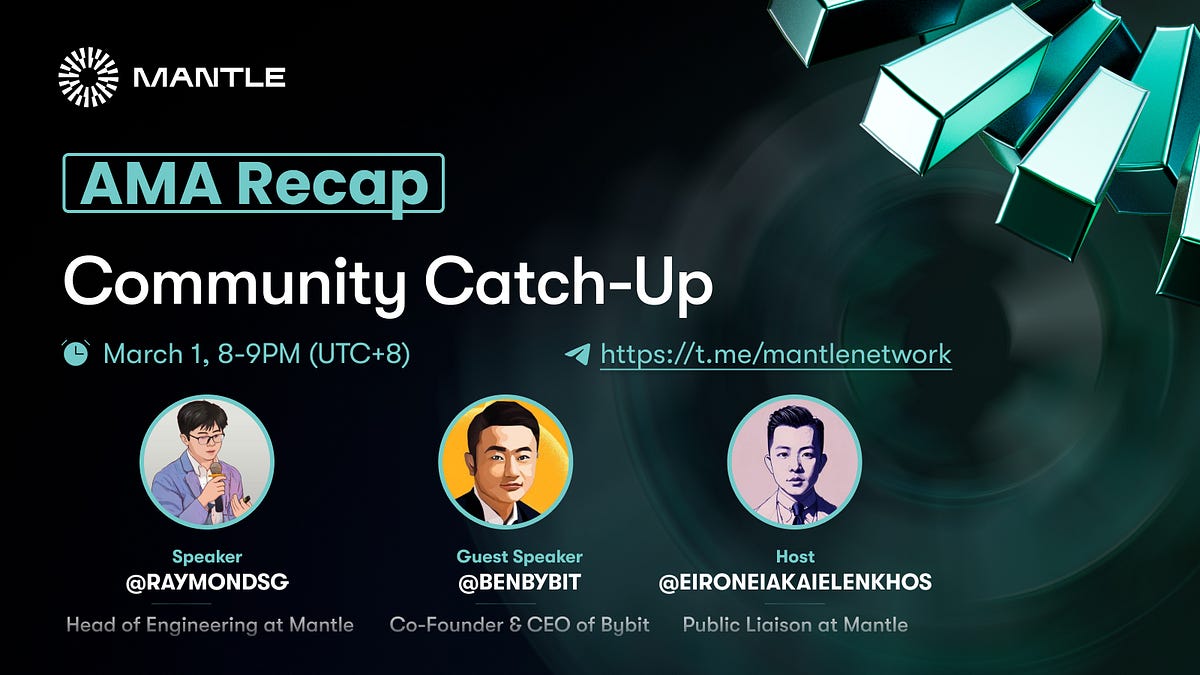 MANTLE

AMA Recap

Community Catch-Up

March 1, 8-9PM (UTC+8)

https://t.me/mantlenetwork

Speaker
@RAYMONDSG
Head of Engineering at Mantle

Guest Speaker
@BENBYBIT
Co-Founder & CEO of Bybit

Host
@EIRONEIAKAIELENKHOS
Public Liaison at Mantle